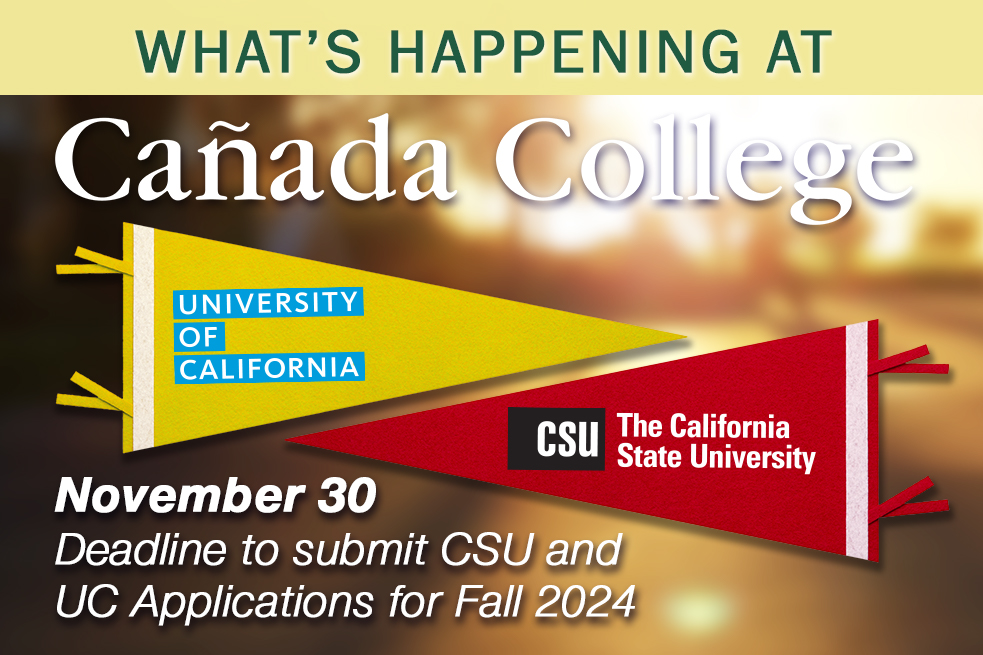 WHAT'S HAPPENING AT

Cañada College

UNIVERSITY OF CALIFORNIA

CSU The California State University

November 30

Deadline to submit CSU and UC Applications for Fall 2024